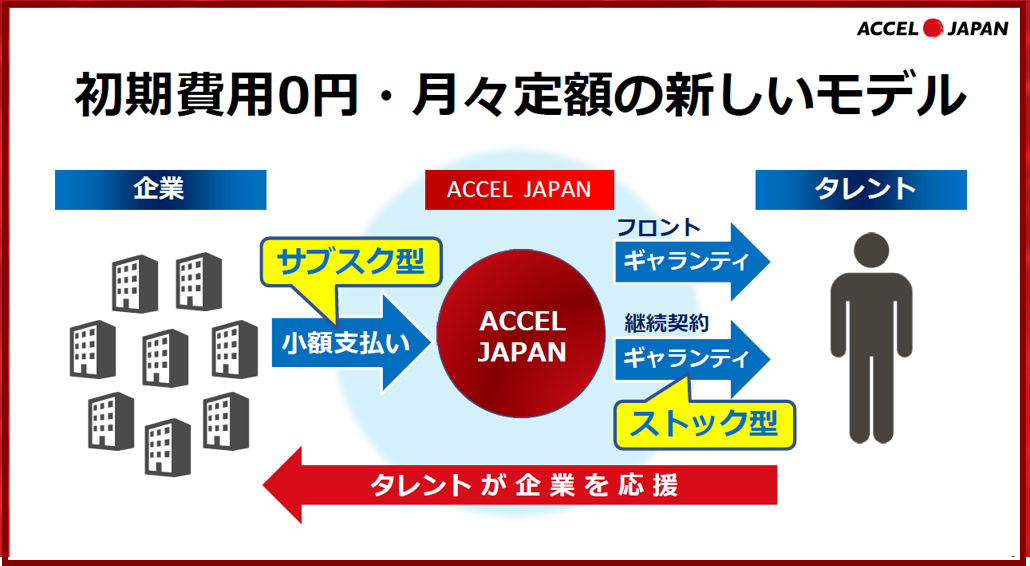 ACCEL JAPAN

初期費用0円・月々定額の新しいモデル

企業

ACCEL JAPAN

タレント

サブスク型

小額支払い

ACCEL JAPAN

フロント
ギャランティ

継続契約
ギャランティ

ストック型

タレントが企業を応援